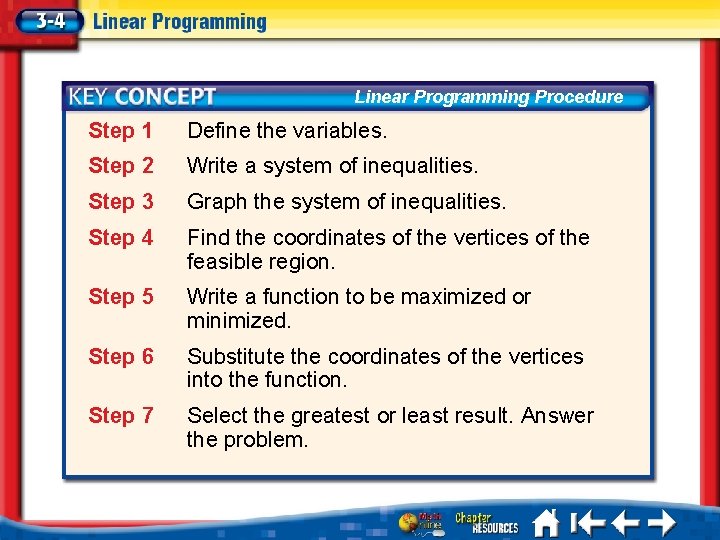 3-4 Linear Programming

KEY CONCEPT Linear Programming Procedure

Step 1 Define the variables.

Step 2 Write a system of inequalities.

Step 3 Graph the system of inequalities.

Step 4 Find the coordinates of the vertices of the feasible region.

Step 5 Write a function to be maximized or minimized.

Step 6 Substitute the coordinates of the vertices into the function.

Step 7 Select the greatest or least result. Answer the problem.

Math Online Chapter RESOURCES